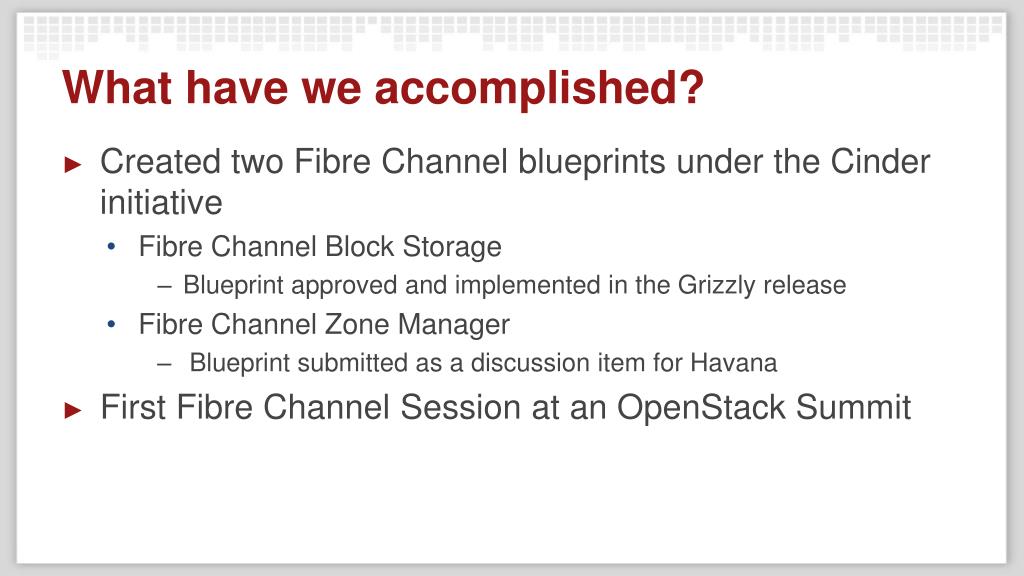 What have we accomplished?

► Created two Fibre Channel blueprints under the Cinder initiative

• Fibre Channel Block Storage

– Blueprint approved and implemented in the Grizzly release

• Fibre Channel Zone Manager

– Blueprint submitted as a discussion item for Havana

► First Fibre Channel Session at an OpenStack Summit